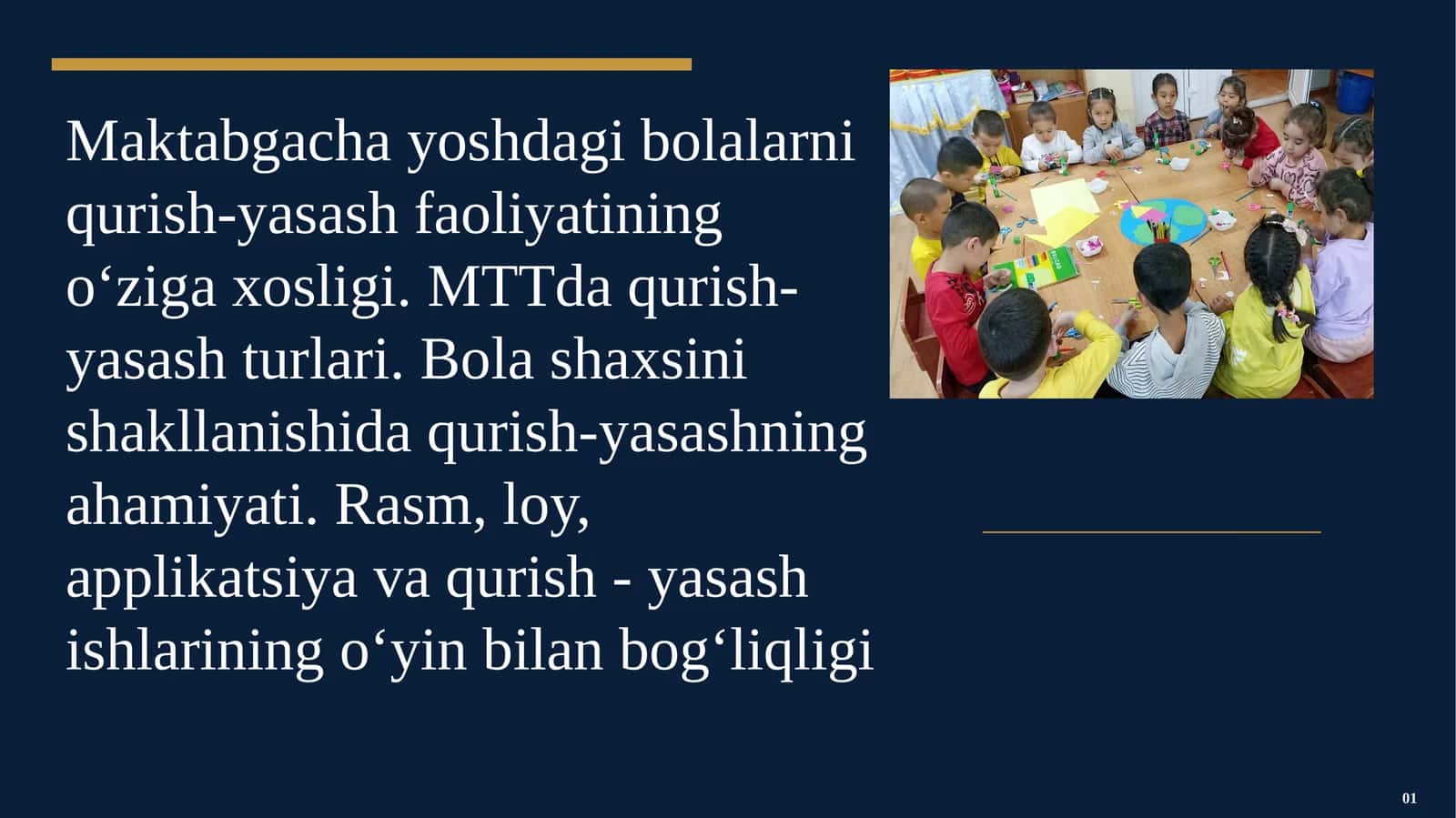 Maktabgacha yoshdagi bolalarni qurish-yasash faoliyatining o'ziga xosligi. MTTda qurish-yasash turlari. Bola shaxsini shakllanishida qurish-yasashning ahamiyati. Rasm, loy, applikatsiya va qurish - yasash ishlarining o'yin bilan bog'liqligi

01